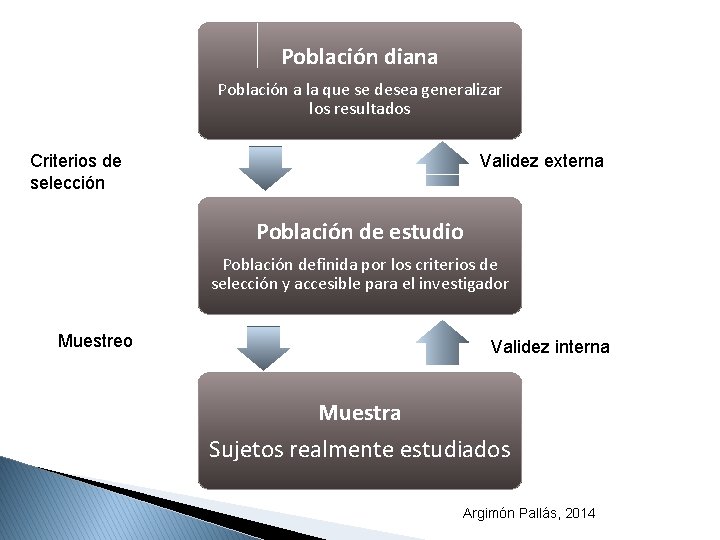 Población diana

Población a la que se desea generalizar los resultados

Criterios de selección

Validez externa

Población de estudio

Población definida por los criterios de selección y accesible para el investigador

Muestreo

Validez interna

Muestra

Sujetos realmente estudiados

Argimón Pallás, 2014